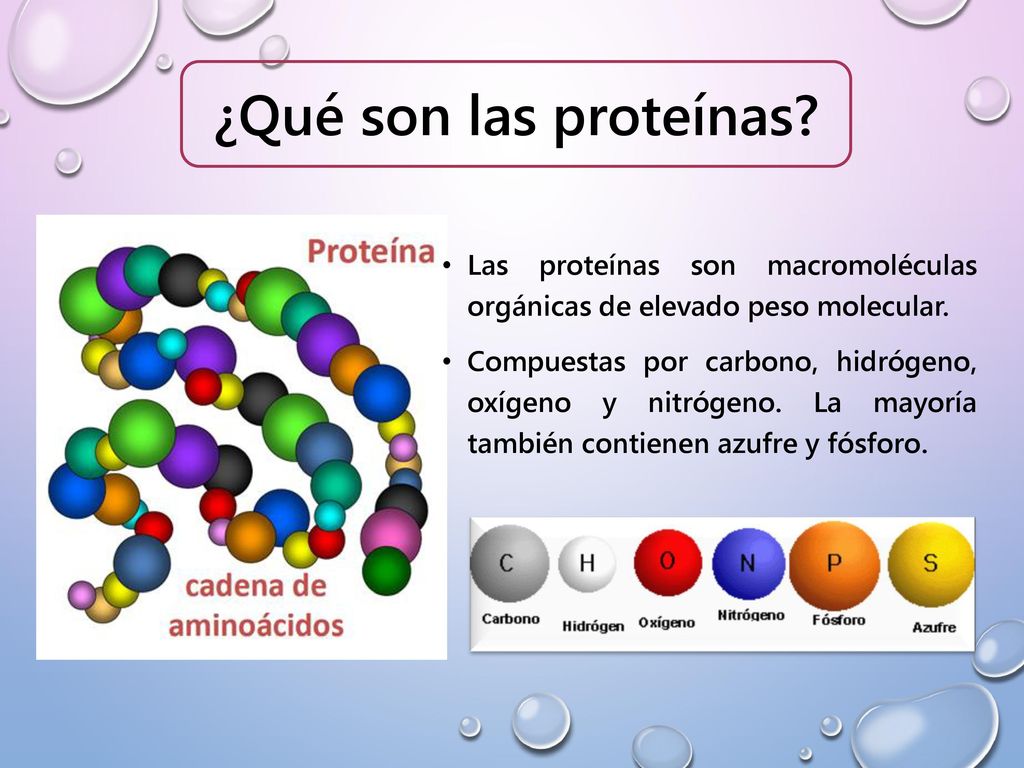 ¿Qué son las proteínas?

Proteína

cadena de aminoácidos

• Las proteínas son macromoléculas orgánicas de elevado peso molecular.

• Compuestas por carbono, hidrógeno, oxígeno y nitrógeno. La mayoría también contienen azufre y fósforo.

C
Carbono

H
Hidrógen

O
Oxígeno

N
Nitrógeno

P
Fósforo

S
Azufre